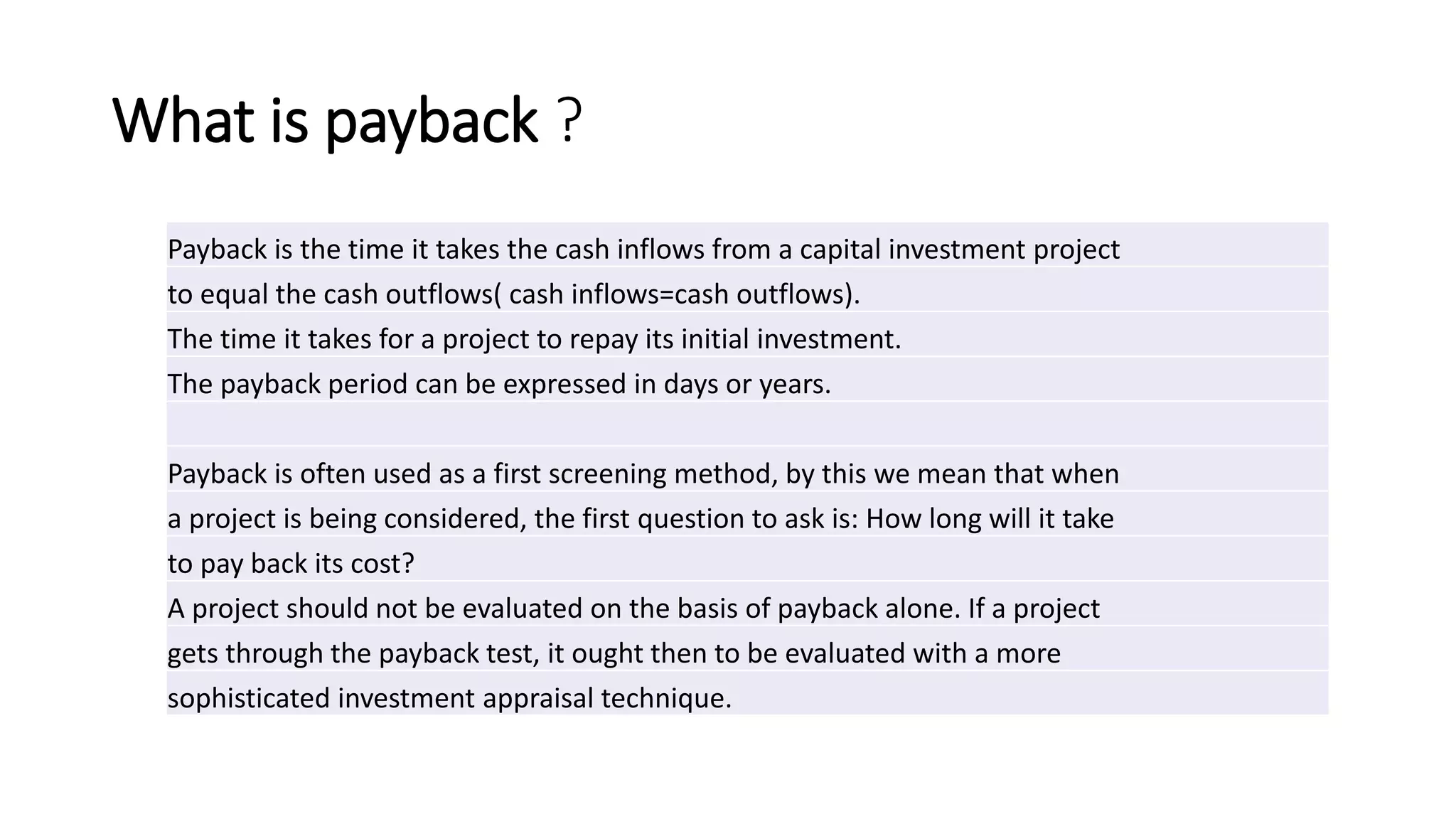 What is payback ?

Payback is the time it takes the cash inflows from a capital investment project to equal the cash outflows( cash inflows=cash outflows).
The time it takes for a project to repay its initial investment.
The payback period can be expressed in days or years.

Payback is often used as a first screening method, by this we mean that when a project is being considered, the first question to ask is: How long will it take to pay back its cost?
A project should not be evaluated on the basis of payback alone. If a project gets through the payback test, it ought then to be evaluated with a more sophisticated investment appraisal technique.